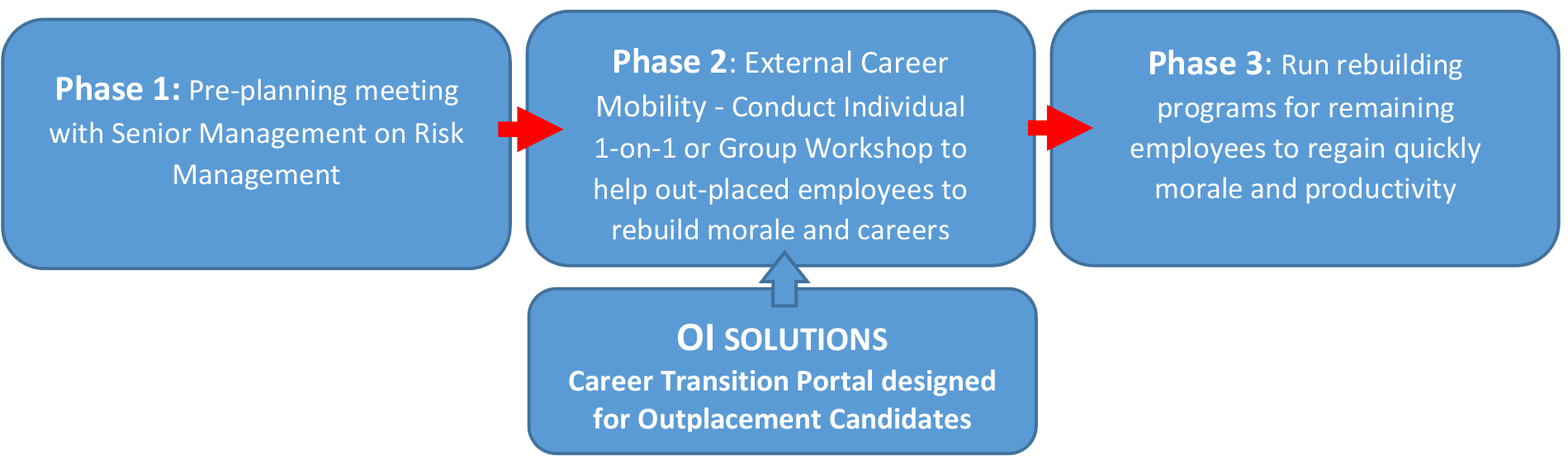 Phase 1: Pre-planning meeting with Senior Management on Risk Management

Phase 2: External Career Mobility - Conduct Individual 1-on-1 or Group Workshop to help out-placed employees to rebuild morale and careers

Phase 3: Run rebuilding programs for remaining employees to regain quickly morale and productivity

OI SOLUTIONS
Career Transition Portal designed for Outplacement Candidates